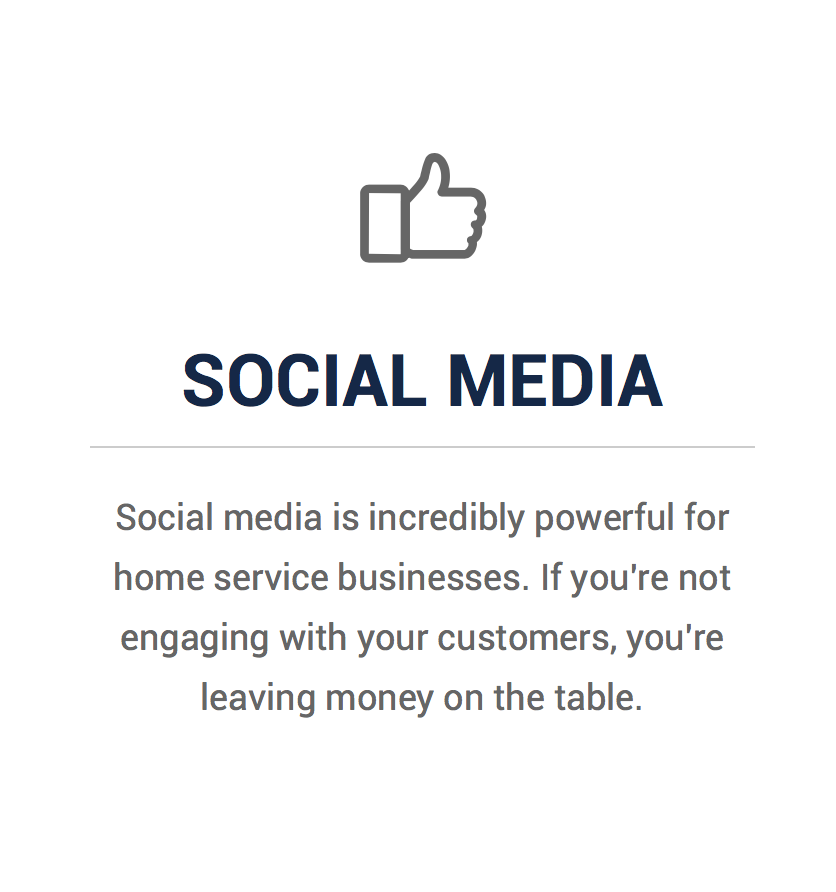 SOCIAL MEDIA

Social media is incredibly powerful for home service businesses. If you're not engaging with your customers, you're leaving money on the table.